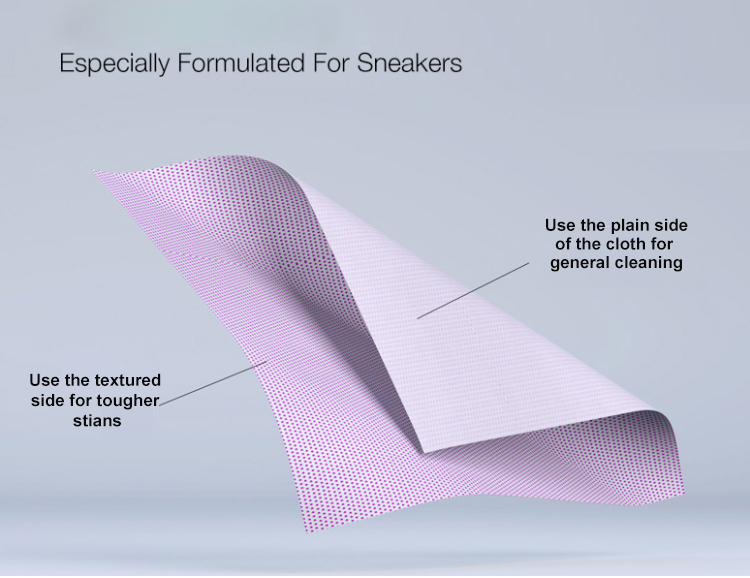 Especially Formulated For Sneakers

Use the plain side of the cloth for general cleaning

Use the textured side for tougher stians